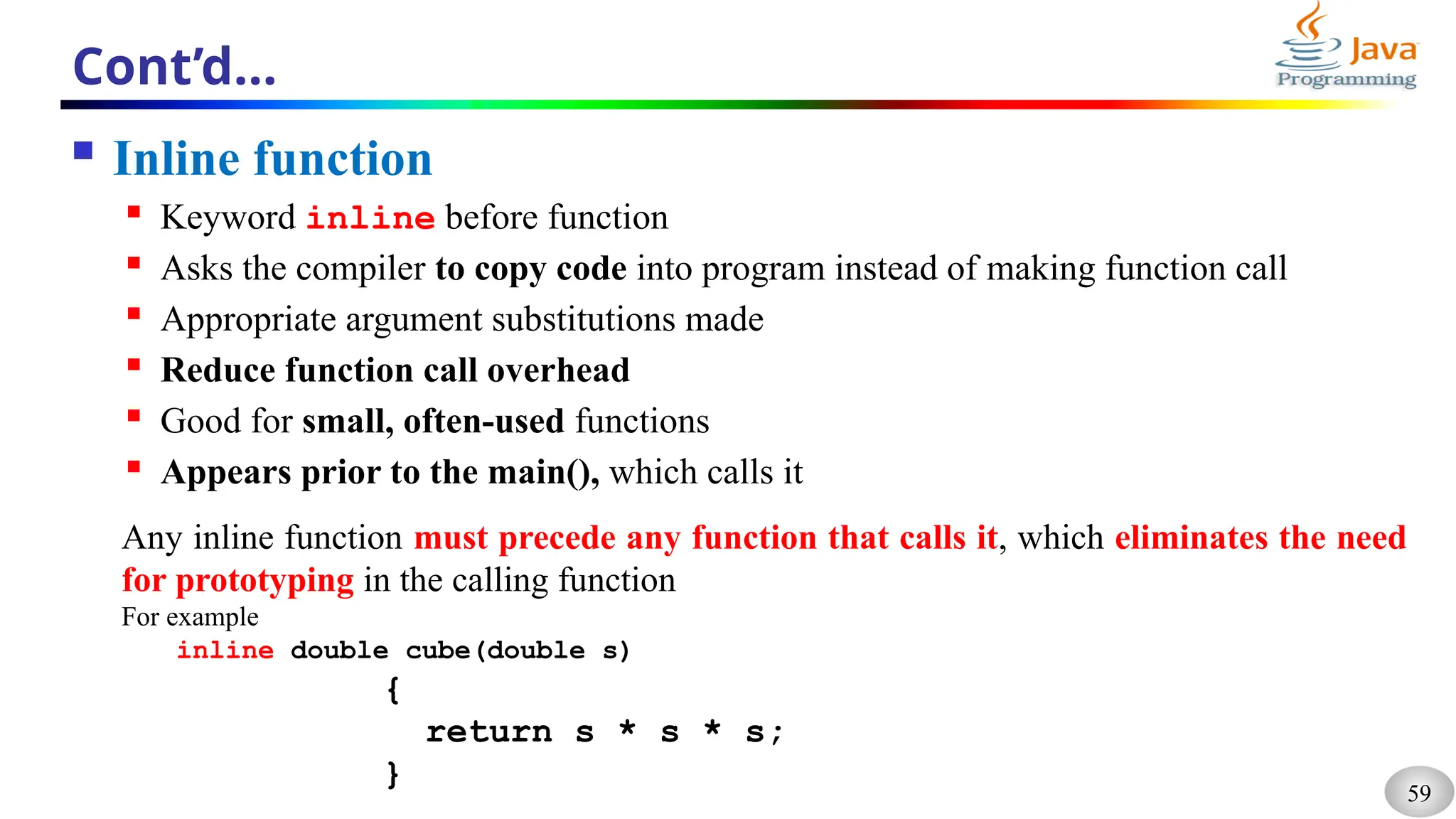 Cont'd...

Java Programming

Inline function

Keyword inline before function

Asks the compiler to copy code into program instead of making function call

Appropriate argument substitutions made

Reduce function call overhead

Good for small, often-used functions

Appears prior to the main(), which calls it

Any inline function must precede any function that calls it, which eliminates the need for prototyping in the calling function

For example

inline double cube(double s)
{
return s * s * s;
}

59